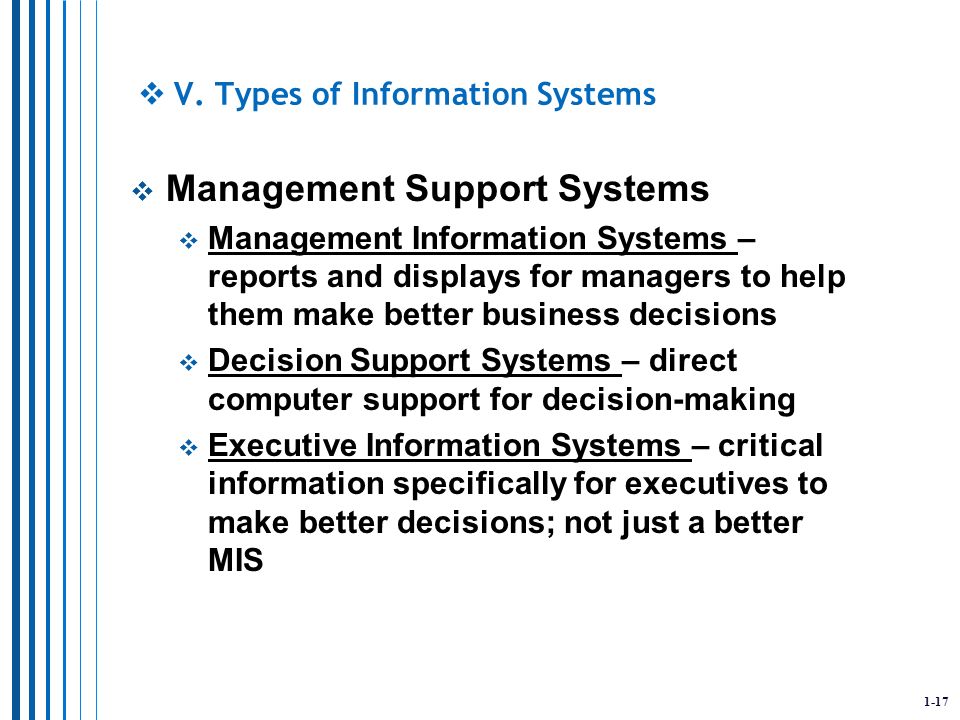 ❖ V. Types of Information Systems

❖ Management Support Systems

❖ Management Information Systems – reports and displays for managers to help them make better business decisions

❖ Decision Support Systems – direct computer support for decision-making

❖ Executive Information Systems – critical information specifically for executives to make better decisions; not just a better MIS

1-17